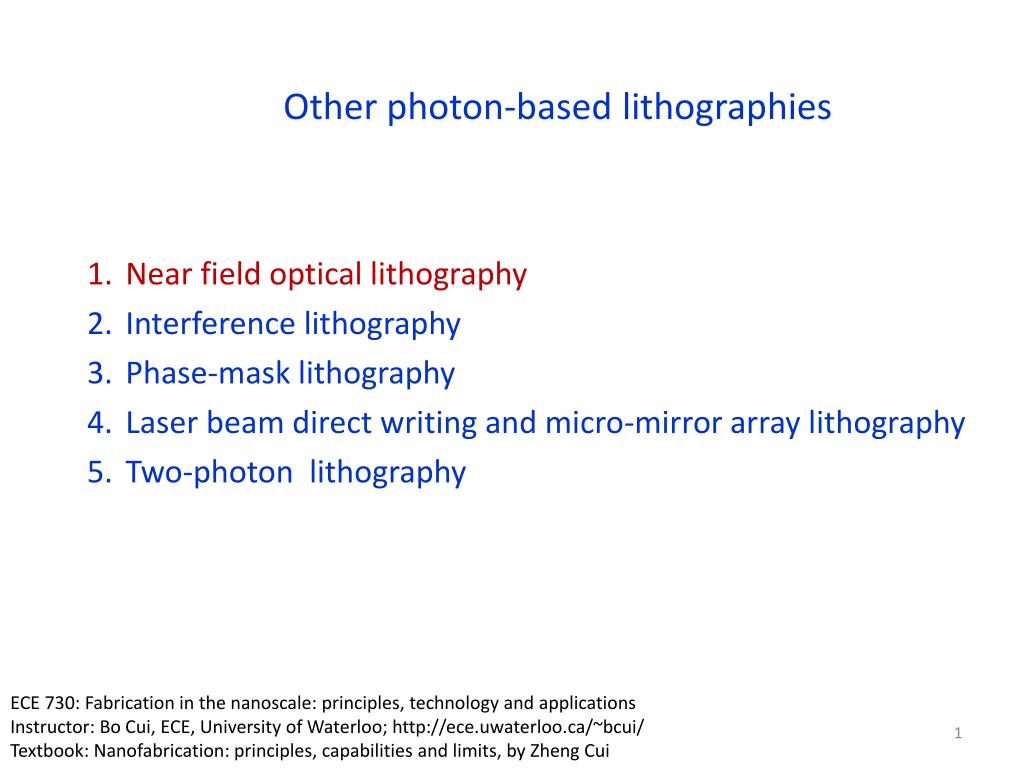 Other photon-based lithographies

1. Near field optical lithography
2. Interference lithography
3. Phase-mask lithography
4. Laser beam direct writing and micro-mirror array lithography
5. Two-photon  lithography

ECE 730: Fabrication in the nanoscale: principles, technology and applications
Instructor: Bo Cui, ECE, University of Waterloo; http://ece.uwaterloo.ca/~bcui/
Textbook: Nanofabrication: principles, capabilities and limits, by Zheng Cui

1